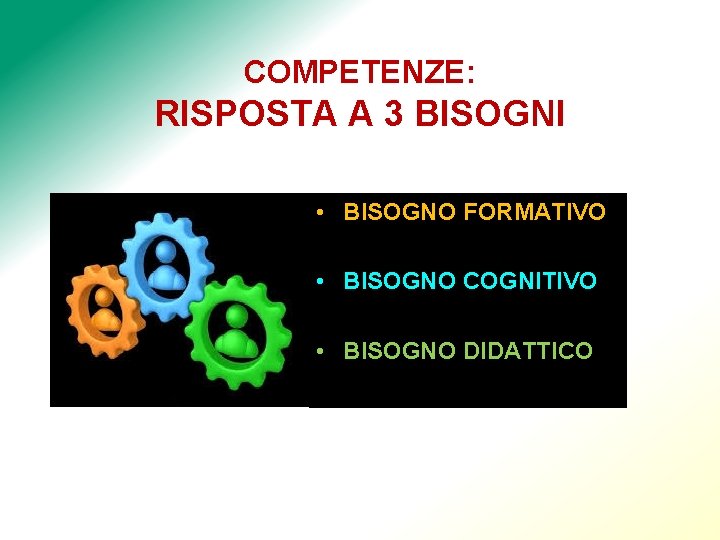 COMPETENZE:
RISPOSTA A 3 BISOGNI

• BISOGNO FORMATIVO
• BISOGNO COGNITIVO
• BISOGNO DIDATTICO